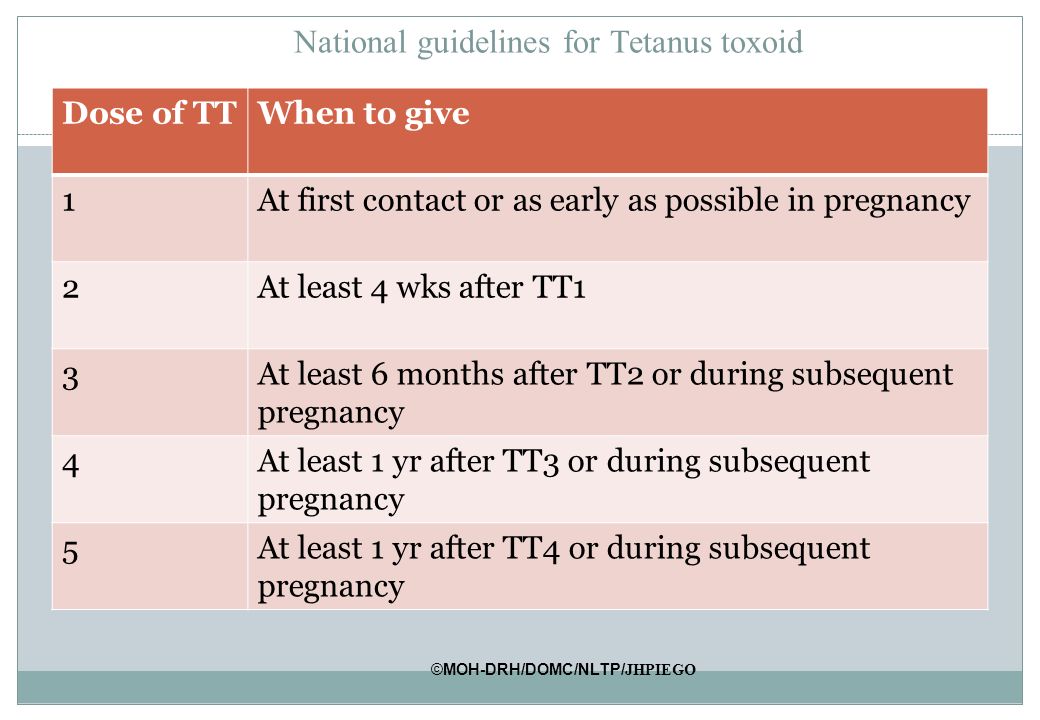 National guidelines for Tetanus toxoid

| Dose of TT | When to give |
|---|---|
| 1 | At first contact or as early as possible in pregnancy |
| 2 | At least 4 wks after TT1 |
| 3 | At least 6 months after TT2 or during subsequent pregnancy |
| 4 | At least 1 yr after TT3 or during subsequent pregnancy |
| 5 | At least 1 yr after TT4 or during subsequent pregnancy |

©MOH-DRH/DOMC/NLTP/JHPIEGO